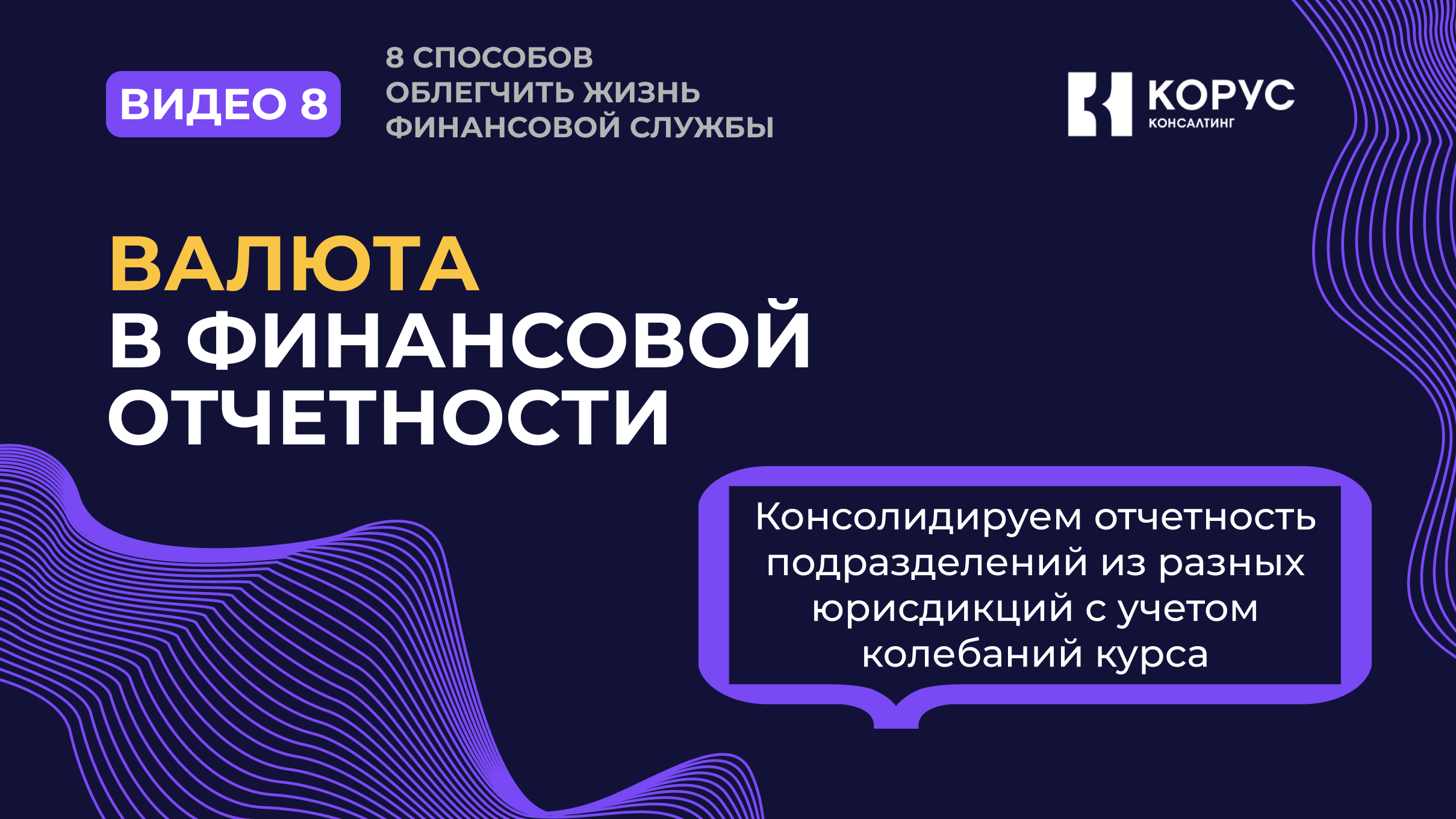 ВИДЕО 8

8 СПОСОБОВ ОБЛЕГЧИТЬ ЖИЗНЬ ФИНАНСОВОЙ СЛУЖБЫ

КОРУС
КОНСАЛТИНГ

ВАЛЮТА
В ФИНАНСОВОЙ ОТЧЕТНОСТИ

Консолидируем отчетность подразделений из разных юрисдикций с учетом колебаний курса